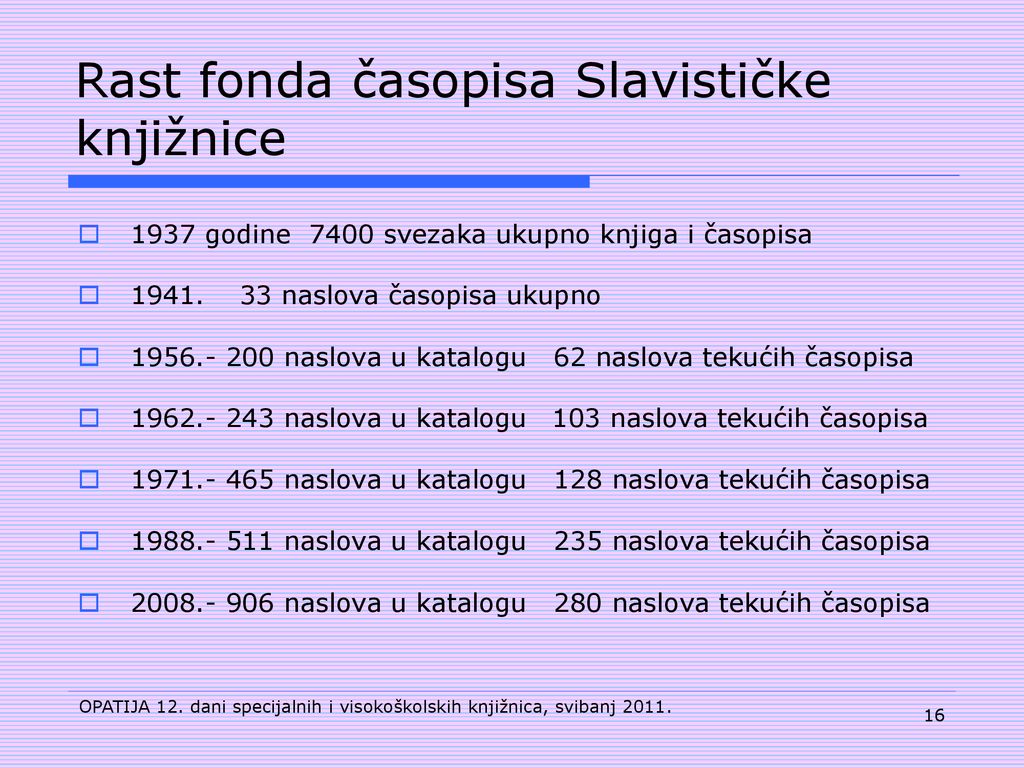 Rast fonda časopisa Slavističke knjižnice

1937 godine 7400 svezaka ukupno knjiga i časopisa

1941. 33 naslova časopisa ukupno

1956.- 200 naslova u katalogu 62 naslova tekućih časopisa

1962.- 243 naslova u katalogu 103 naslova tekućih časopisa

1971.- 465 naslova u katalogu 128 naslova tekućih časopisa

1988.- 511 naslova u katalogu 235 naslova tekućih časopisa

2008.- 906 naslova u katalogu 280 naslova tekućih časopisa

OPATIJA 12. dani specijalnih i visokoškolskih knjižnica, svibanj 2011.

16